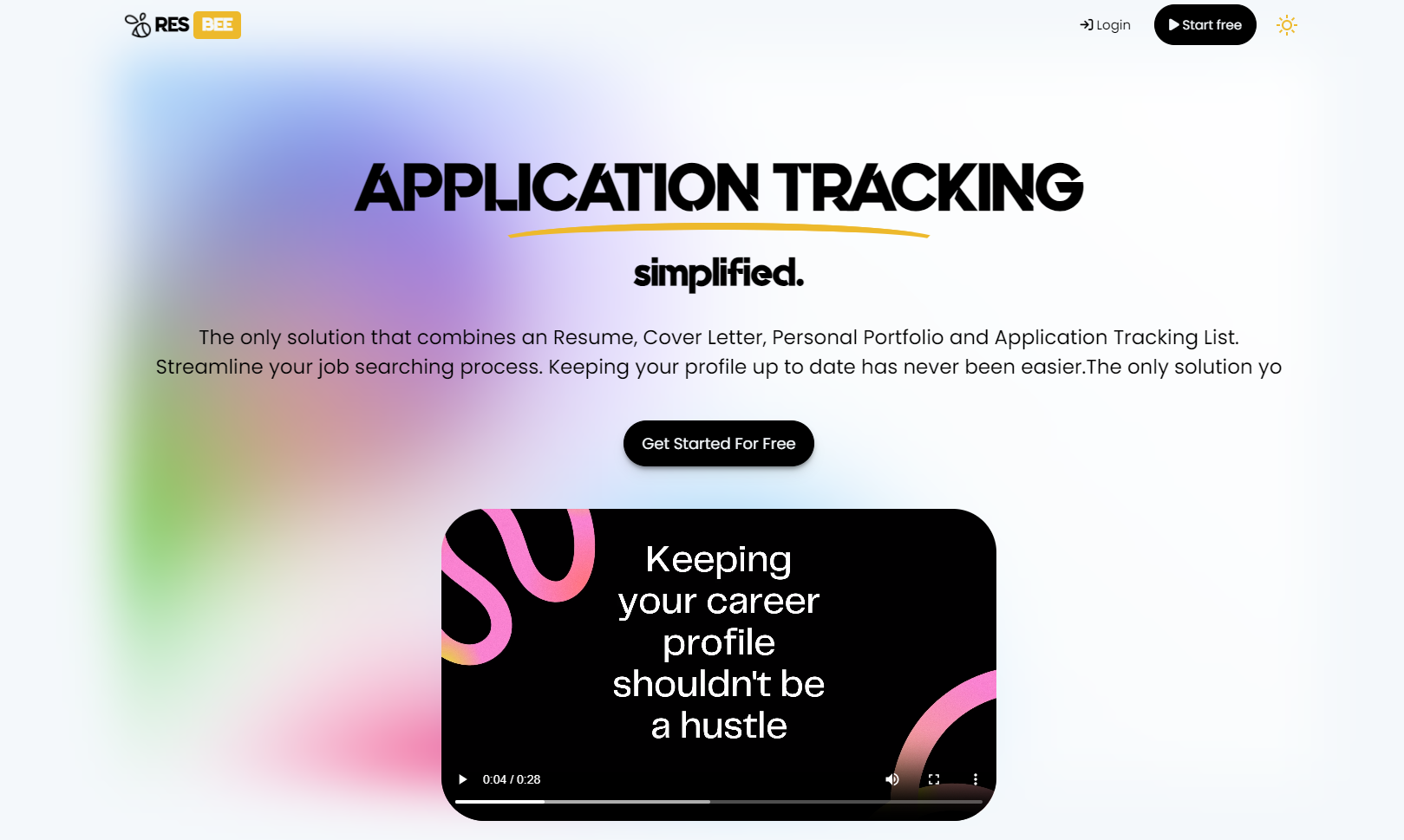 RES BEE

Login

Start free

APPLICATION TRACKING

simplified.

The only solution that combines an Resume, Cover Letter, Personal Portfolio and Application Tracking List. Streamline your job searching process. Keeping your profile up to date has never been easier.The only solution yo

Get Started For Free

Keeping your career profile shouldn't be a hustle

0:04 / 0:28